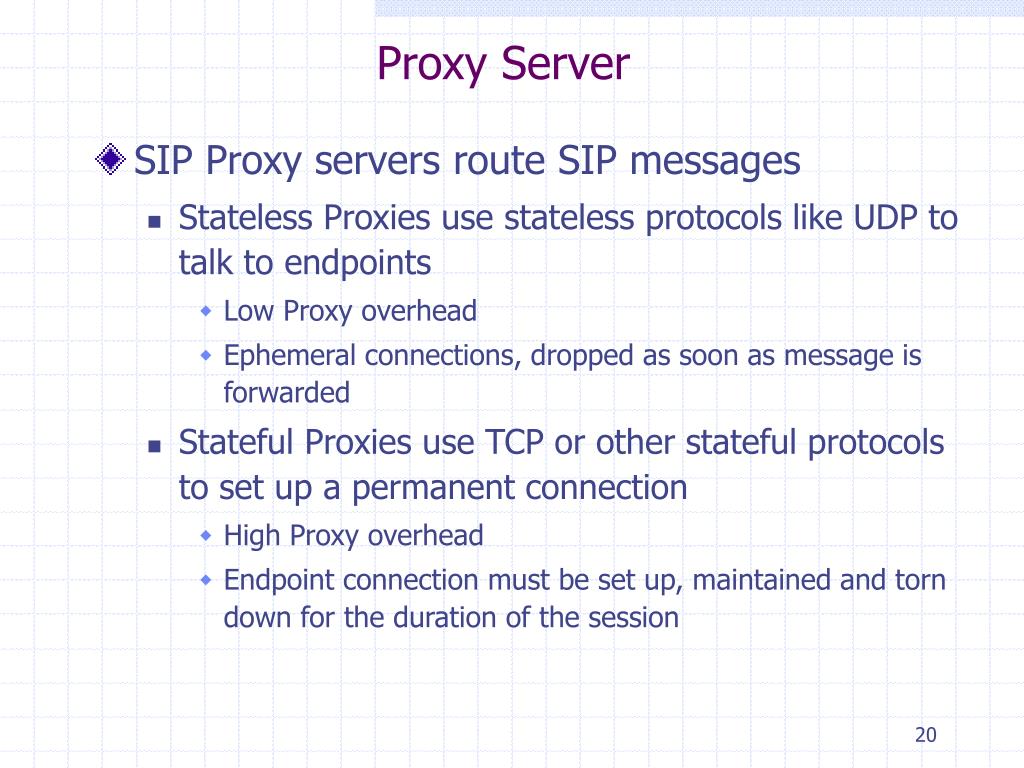 Proxy Server

SIP Proxy servers route SIP messages

Stateless Proxies use stateless protocols like UDP to talk to endpoints

Low Proxy overhead

Ephemeral connections, dropped as soon as message is forwarded

Stateful Proxies use TCP or other stateful protocols to set up a permanent connection

High Proxy overhead

Endpoint connection must be set up, maintained and torn down for the duration of the session

20